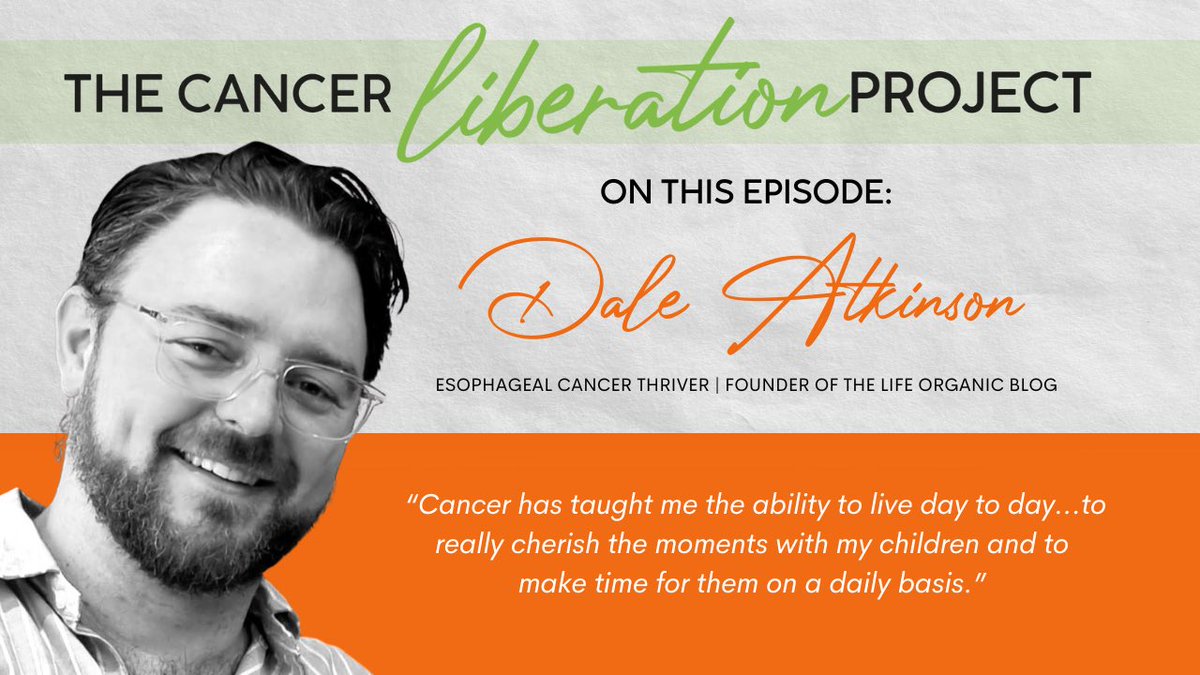 THE CANCER liberation PROJECT

ON THIS EPISODE:

Dale Atkinson

ESOPHAGEAL CANCER THRIVER | FOUNDER OF THE LIFE ORGANIC BLOG

"Cancer has taught me the ability to live day to day...to really cherish the moments with my children and to make time for them on a daily basis."